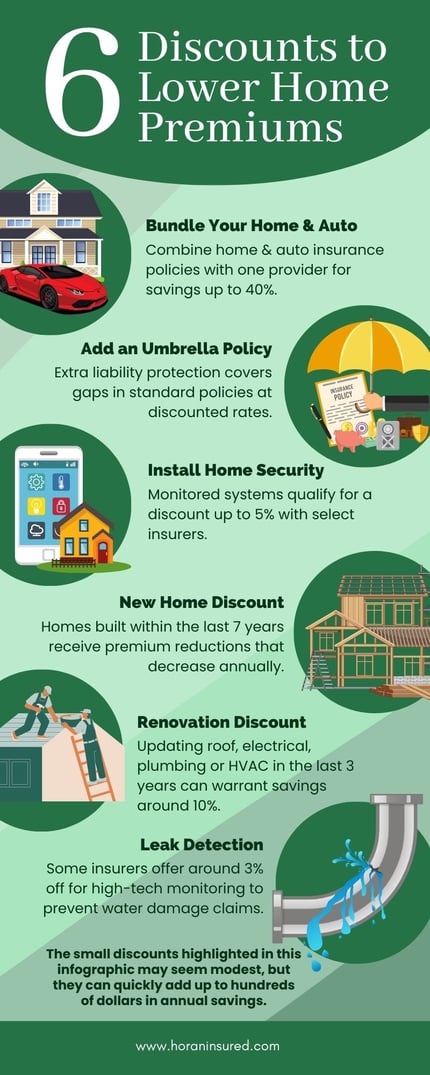 6 Discounts to Lower Home Premiums

Bundle Your Home & Auto
Combine home & auto insurance policies with one provider for savings up to 40%.

Add an Umbrella Policy
Extra liability protection covers gaps in standard policies at discounted rates.

INSURANCE POLICY

Install Home Security
Monitored systems qualify for a discount up to 5% with select insurers.

New Home Discount
Homes built within the last 7 years receive premium reductions that decrease annually.

Renovation Discount
Updating roof, electrical, plumbing or HVAC in the last 3 years can warrant savings around 10%.

Leak Detection
Some insurers offer around 3% off for high-tech monitoring to prevent water damage claims.

The small discounts highlighted in this infographic may seem modest, but they can quickly add up to hundreds of dollars in annual savings.

www.horaninsured.com